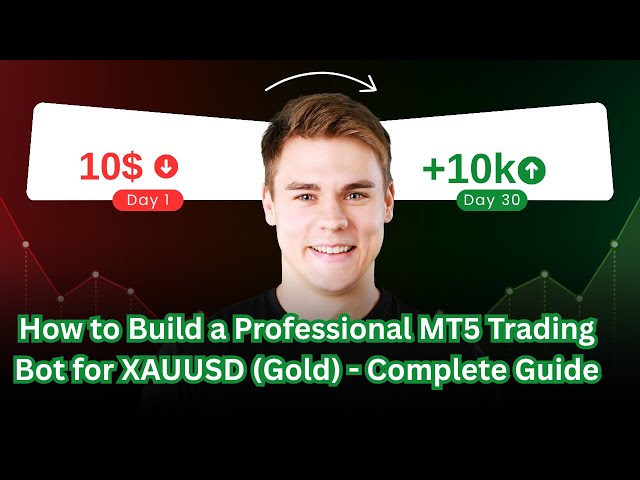 10$
Day 1

+10k
Day 30

How to Build a Professional MT5 Trading Bot for XAUUSD (Gold) - Complete Guide